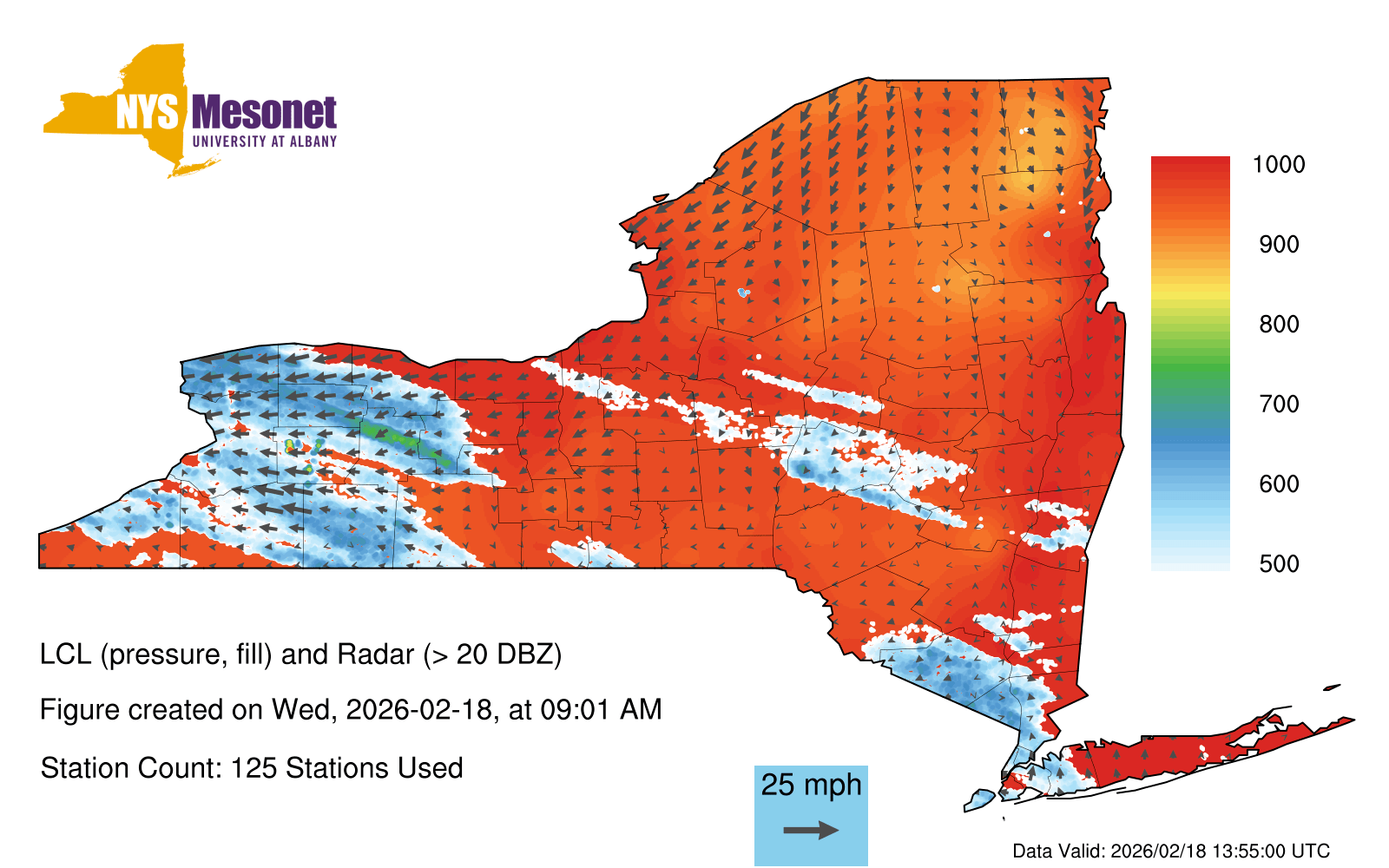 NYS Mesonet
UNIVERSITY AT ALBANY

1000
900
800
700
600
500

LCL (pressure, fill) and Radar (> 20 DBZ)

Figure created on Wed, 2026-02-18, at 09:01 AM

Station Count: 125 Stations Used

25 mph

Data Valid: 2026/02/18 13:55:00 UTC